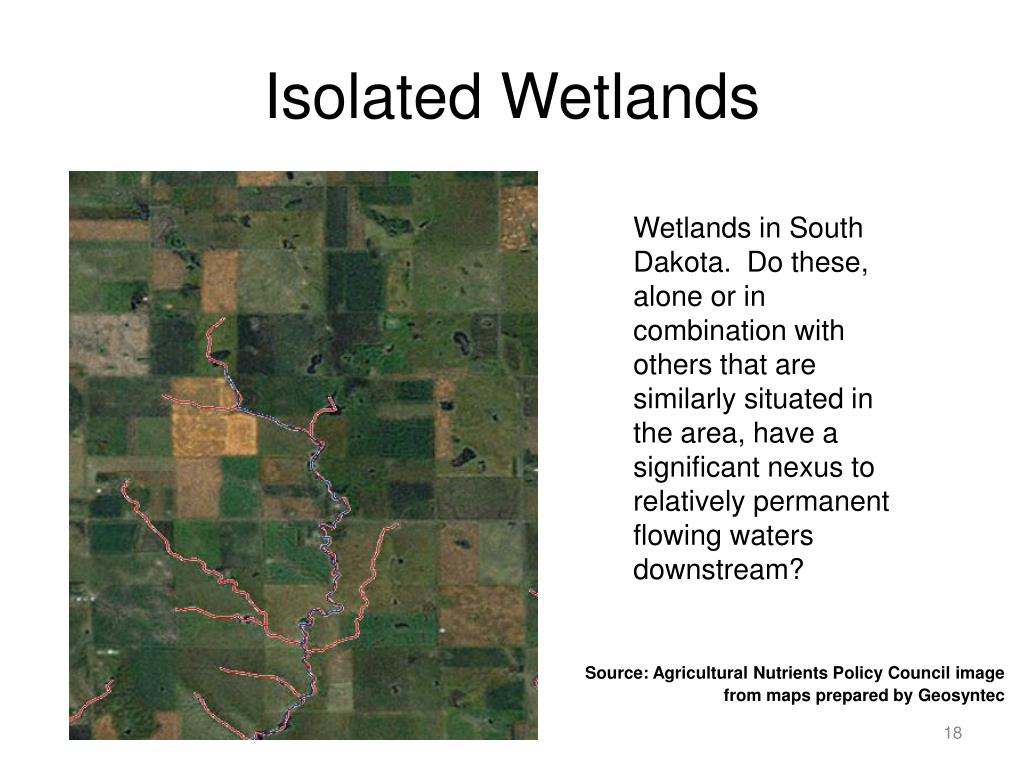 Isolated Wetlands

Wetlands in South Dakota. Do these, alone or in combination with others that are similarly situated in the area, have a significant nexus to relatively permanent flowing waters downstream?

Source: Agricultural Nutrients Policy Council image from maps prepared by Geosyntec

18